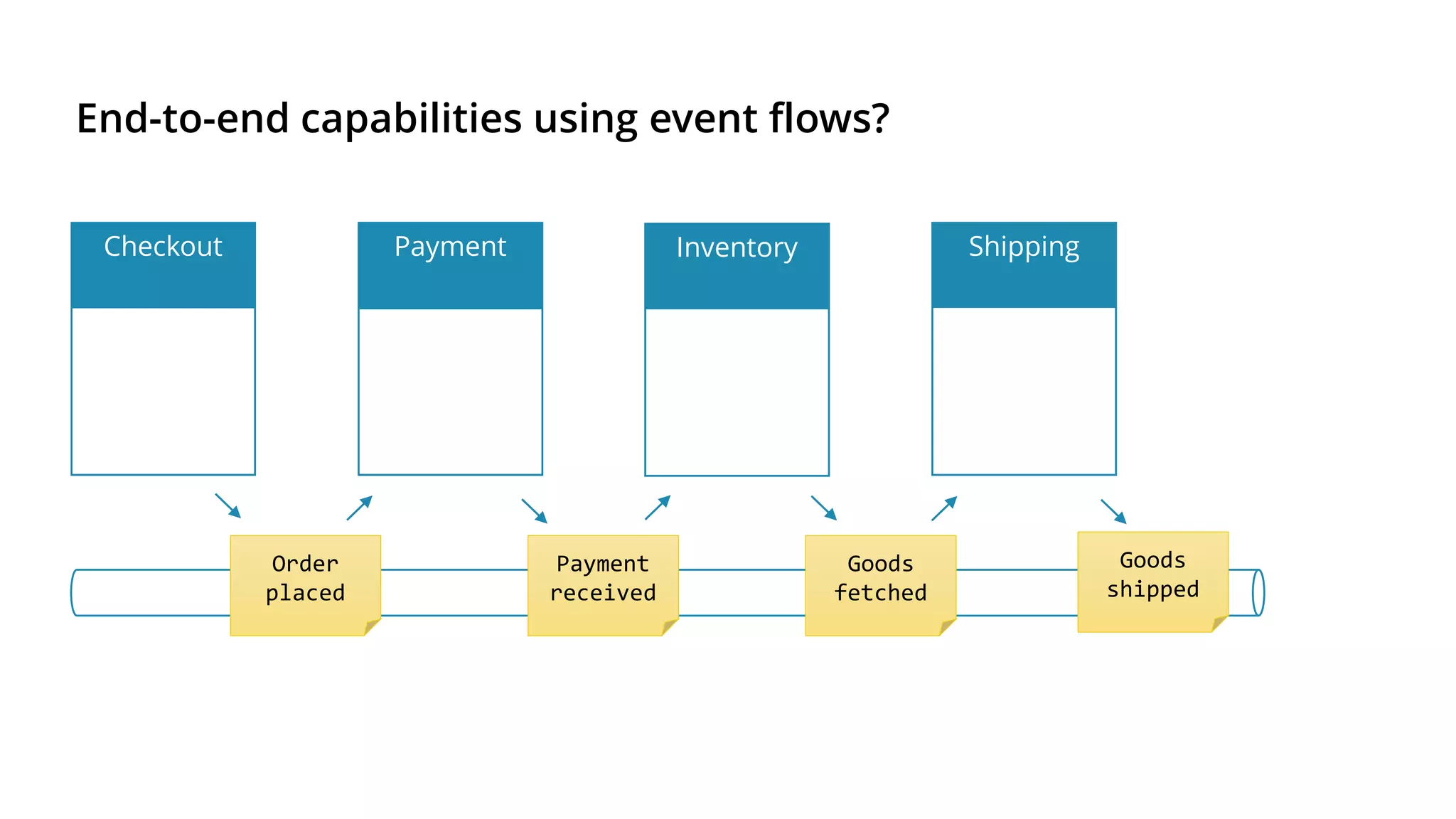 End-to-end capabilities using event flows?

Checkout

Payment

Inventory

Shipping

Order placed

Payment received

Goods fetched

Goods shipped